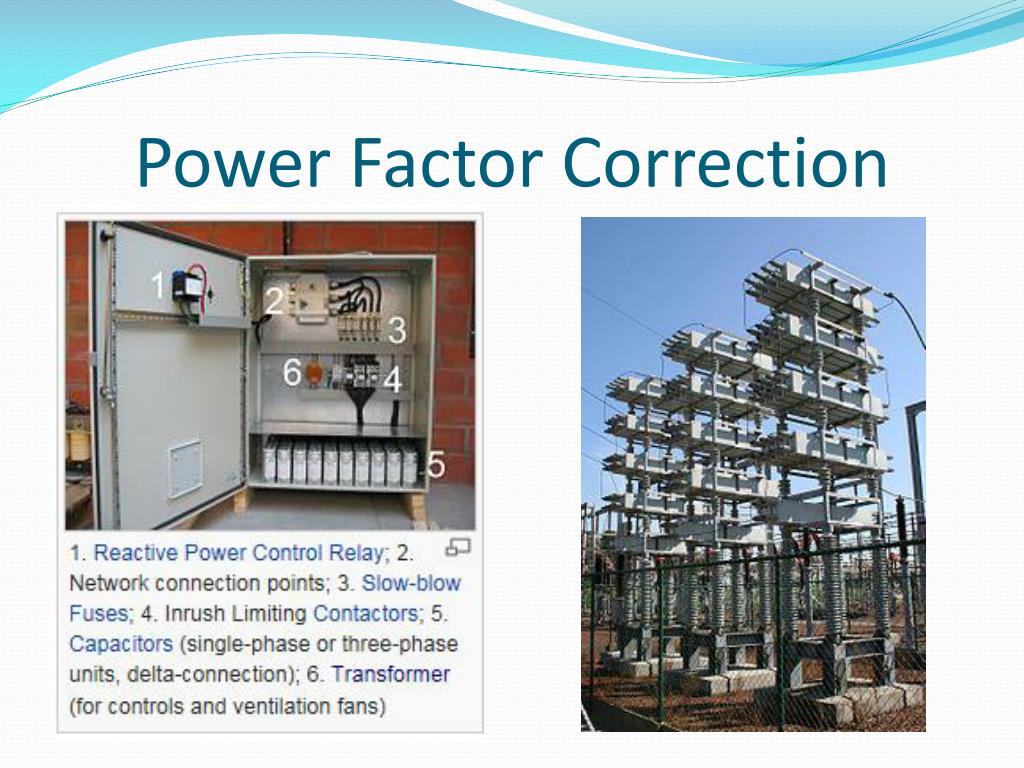 Power Factor Correction

1
2
3
6
4
5

1. Reactive Power Control Relay; 2. Network connection points; 3. Slow-blow Fuses; 4. Inrush Limiting Contactors; 5. Capacitors (single-phase or three-phase units, delta-connection); 6. Transformer (for controls and ventilation fans)